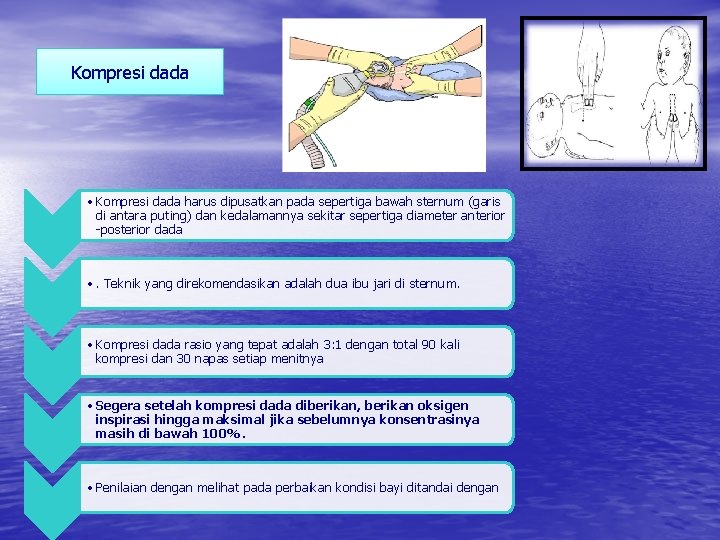 Kompresi dada

• Kompresi dada harus dipusatkan pada sepertiga bawah sternum (garis di antara puting) dan kedalamannya sekitar sepertiga diameter anterior -posterior dada

• . Teknik yang direkomendasikan adalah dua ibu jari di sternum.

• Kompresi dada rasio yang tepat adalah 3:1 dengan total 90 kali kompresi dan 30 napas setiap menitnya

• Segera setelah kompresi dada diberikan, berikan oksigen inspirasi hingga maksimal jika sebelumnya konsentrasinya masih di bawah 100%.

• Penilaian dengan melihat pada perbaikan kondisi bayi ditandai dengan